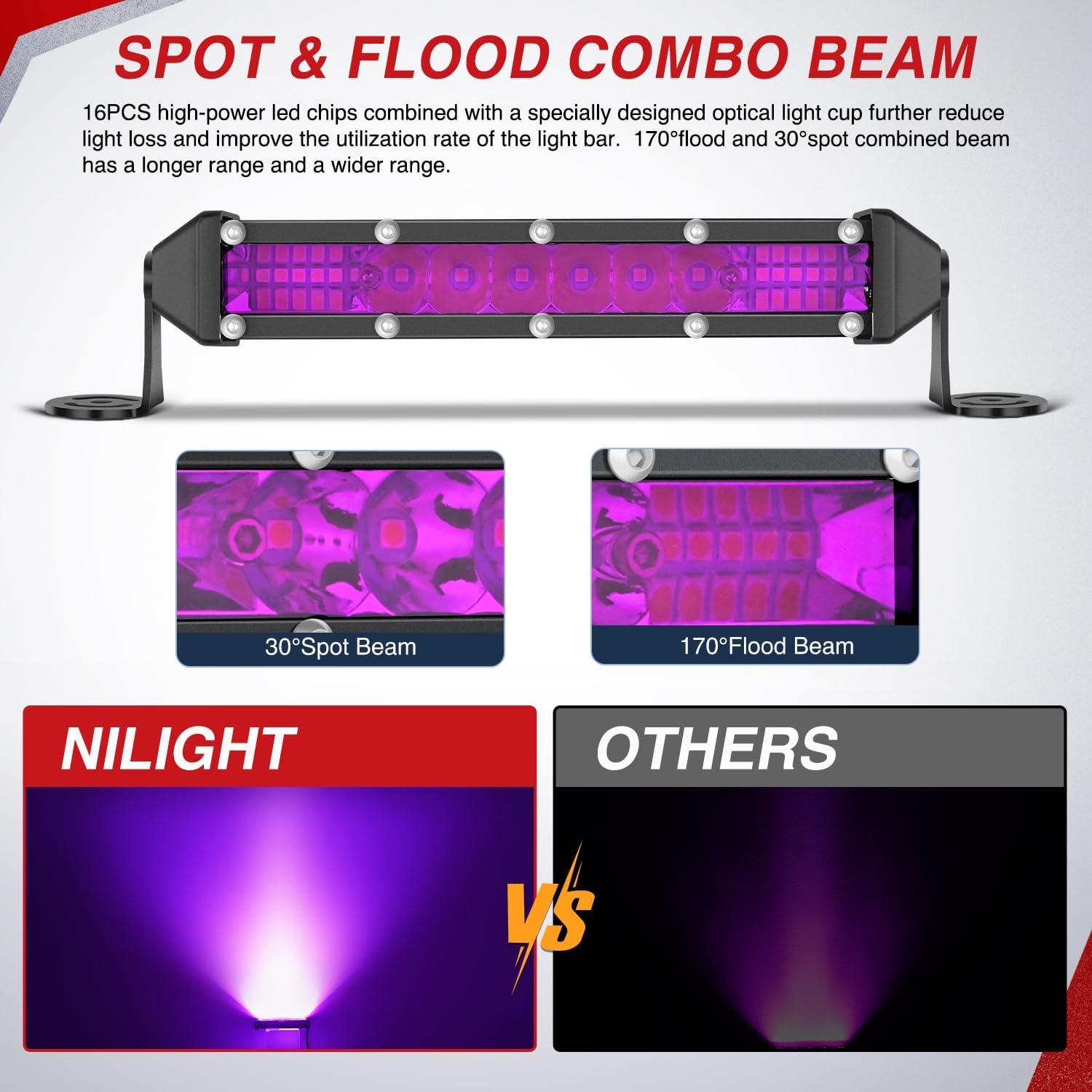 SPOT & FLOOD COMBO BEAM

16PCS high-power led chips combined with a specially designed optical light cup further reduce light loss and improve the utilization rate of the light bar. 170°flood and 30°spot combined beam has a longer range and a wider range.

30°Spot Beam

170°Flood Beam

NILIGHT

VS

OTHERS